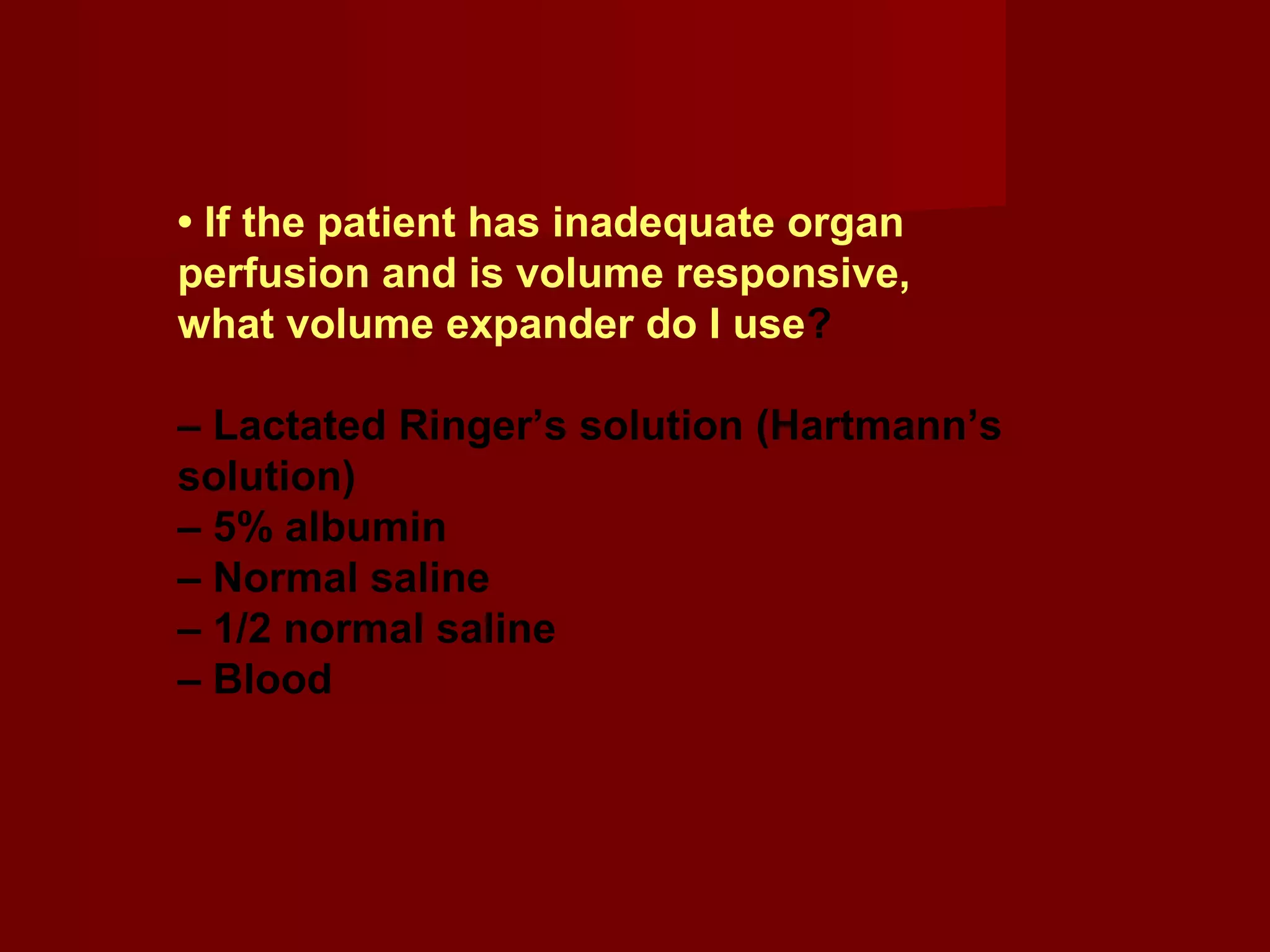 • If the patient has inadequate organ perfusion and is volume responsive, what volume expander do I use?

– Lactated Ringer’s solution (Hartmann’s solution)
– 5% albumin
– Normal saline
– 1/2 normal saline
– Blood